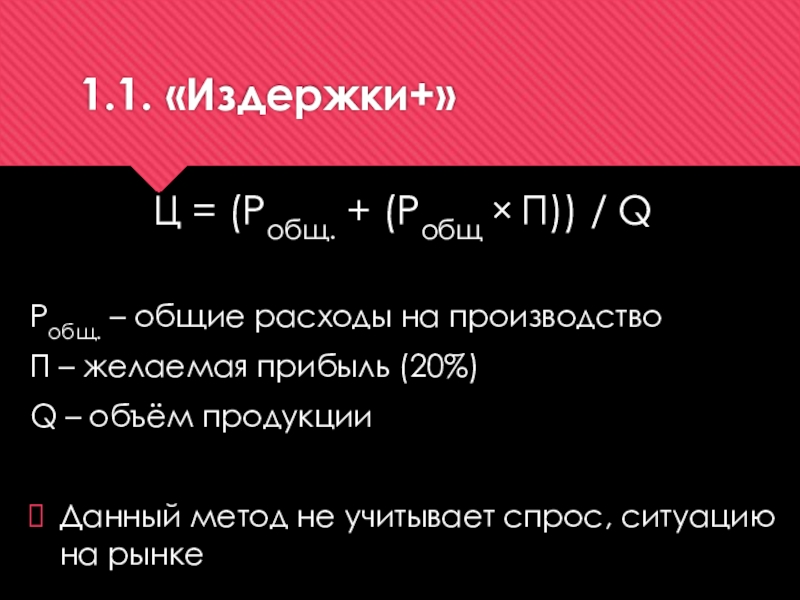 1.1. «Издержки+»

$Ц = (Р_{общ.} + (Р_{общ} \times П)) / Q$

$Р_{общ.}$ – общие расходы на производство

П – желаемая прибыль (20%)

Q – объём продукции

Данный метод не учитывает спрос, ситуацию на рынке